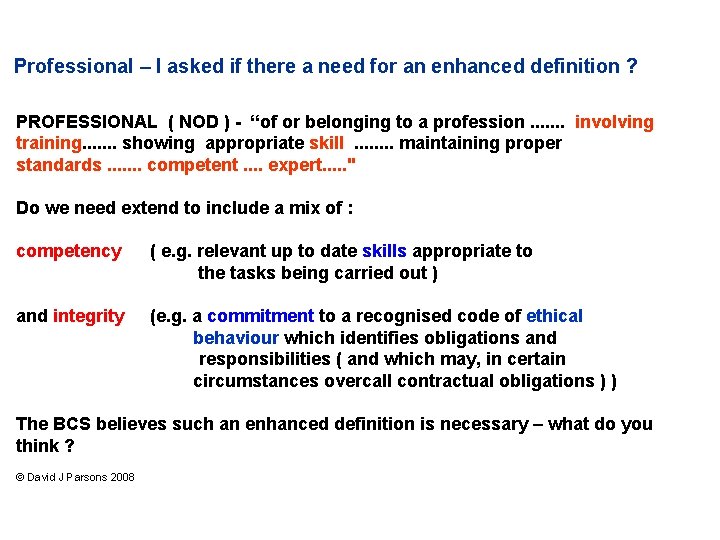 Professional – I asked if there a need for an enhanced definition ?

PROFESSIONAL ( NOD ) - “of or belonging to a profession ....... involving training....... showing appropriate skill ........ maintaining proper standards ....... competent .... expert....."

Do we need extend to include a mix of :

competency ( e.g. relevant up to date skills appropriate to the tasks being carried out )

and integrity (e.g. a commitment to a recognised code of ethical behaviour which identifies obligations and responsibilities ( and which may, in certain circumstances overcall contractual obligations ) )

The BCS believes such an enhanced definition is necessary – what do you think ?

© David J Parsons 2008